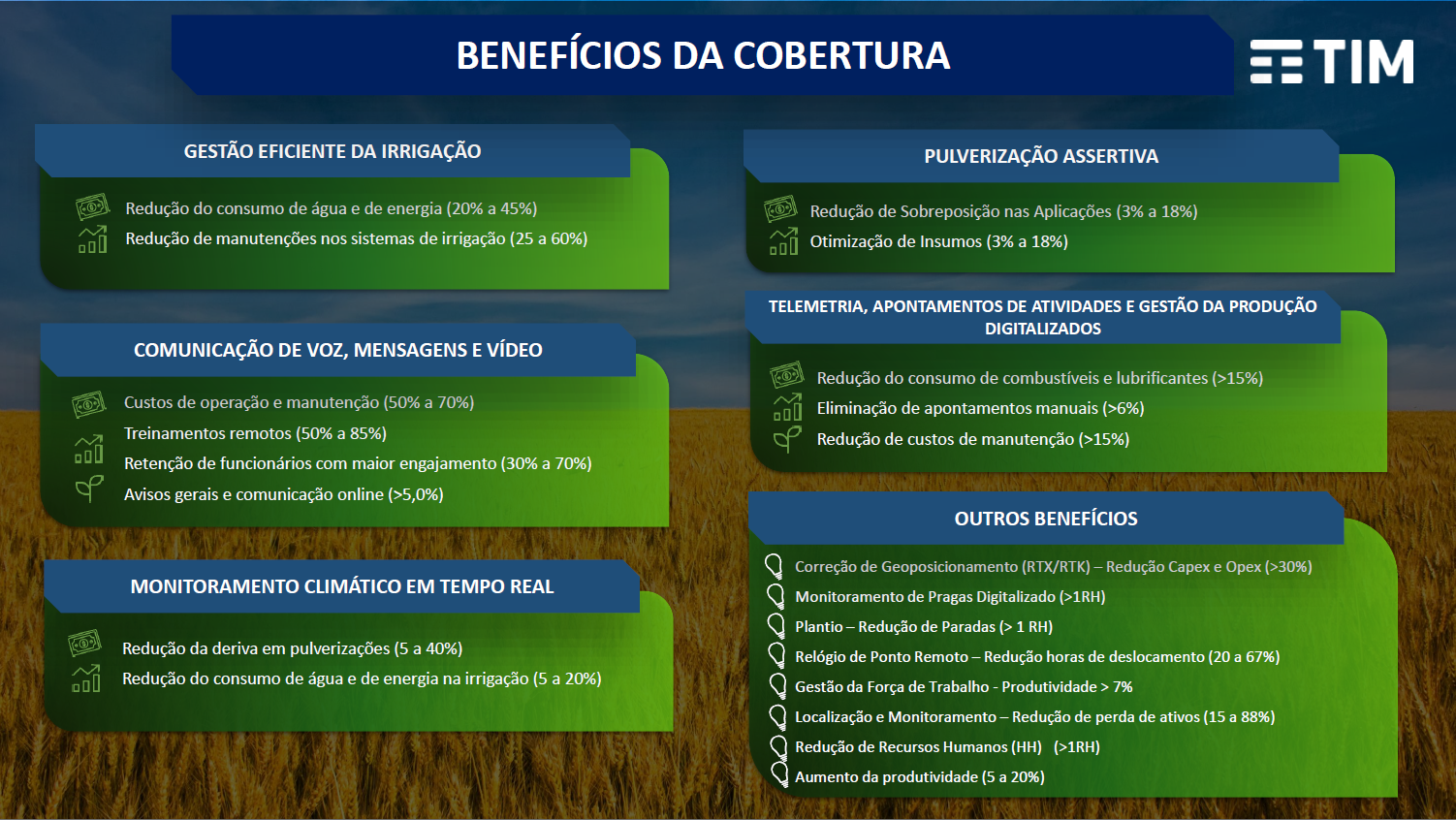 BENEFÍCIOS DA COBERTURA

TIM

GESTÃO EFICIENTE DA IRRIGAÇÃO

Redução do consumo de água e de energia (20% a 45%)
Redução de manutenções nos sistemas de irrigação (25 a 60%)

COMUNICAÇÃO DE VOZ, MENSAGENS E VÍDEO

Custos de operação e manutenção (50% a 70%)
Treinamentos remotos (50% a 85%)
Retenção de funcionários com maior engajamento (30% a 70%)
Avisos gerais e comunicação online (>5,0%)

MONITORAMENTO CLIMÁTICO EM TEMPO REAL

Redução da deriva em pulverizações (5 a 40%)
Redução do consumo de água e de energia na irrigação (5 a 20%)

PULVERIZAÇÃO ASSERTIVA

Redução de Sobreposição nas Aplicações (3% a 18%)
Otimização de Insumos (3% a 18%)

TELEMETRIA, APONTAMENTOS DE ATIVIDADES E GESTÃO DA PRODUÇÃO DIGITALIZADOS

Redução do consumo de combustíveis e lubrificantes (>15%)
Eliminação de apontamentos manuais (>6%)
Redução de custos de manutenção (>15%)

OUTROS BENEFÍCIOS

Correção de Geoposicionamento (RTX/RTK) – Redução Capex e Opex (>30%)
Monitoramento de Pragas Digitalizado (>1RH)
Plantio – Redução de Paradas (> 1 RH)
Relógio de Ponto Remoto – Redução horas de deslocamento (20 a 67%)
Gestão da Força de Trabalho - Produtividade > 7%
Localização e Monitoramento – Redução de perda de ativos (15 a 88%)
Redução de Recursos Humanos (HH) (>1RH)
Aumento da produtividade (5 a 20%)